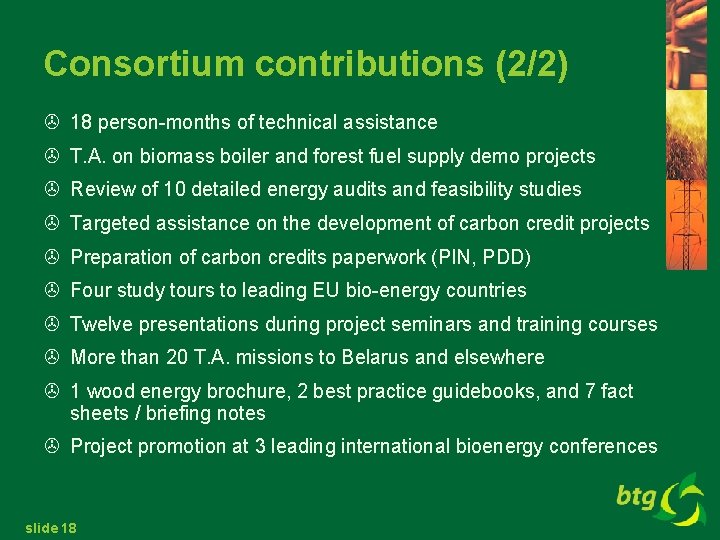 Consortium contributions (2/2)

18 person-months of technical assistance

T.A. on biomass boiler and forest fuel supply demo projects

Review of 10 detailed energy audits and feasibility studies

Targeted assistance on the development of carbon credit projects

Preparation of carbon credits paperwork (PIN, PDD)

Four study tours to leading EU bio-energy countries

Twelve presentations during project seminars and training courses

More than 20 T.A. missions to Belarus and elsewhere

1 wood energy brochure, 2 best practice guidebooks, and 7 fact sheets / briefing notes

Project promotion at 3 leading international bioenergy conferences

btg

slide 18